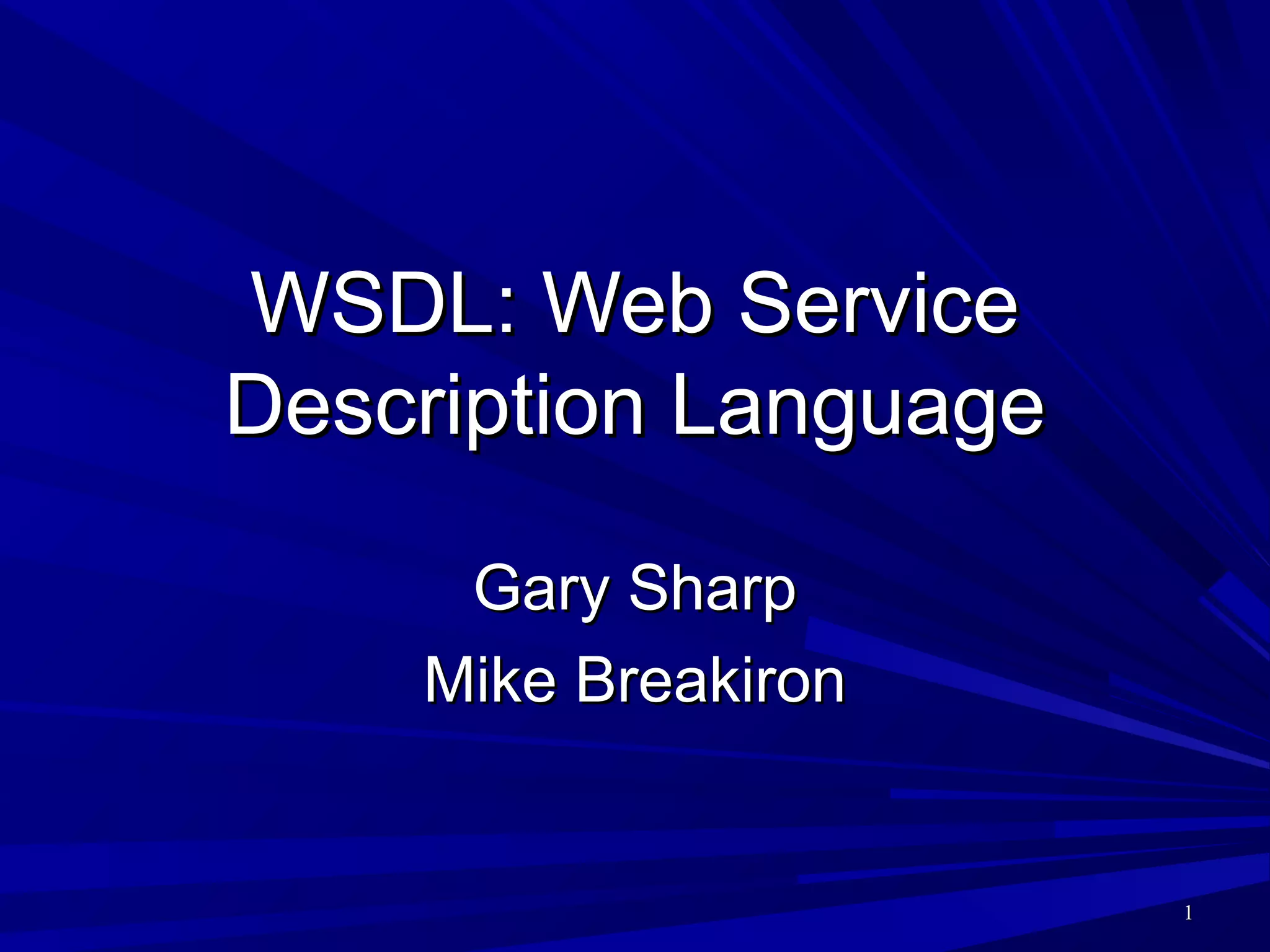 WSDL: Web Service Description Language

Gary Sharp
Mike Breakiron

1